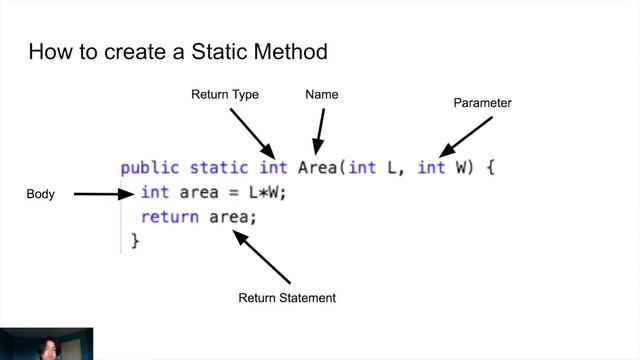 How to create a Static Method

Return Type

Name

Parameter

public static int Area(int L, int W) {

Body

int area = L*W;

return area;

}

Return Statement